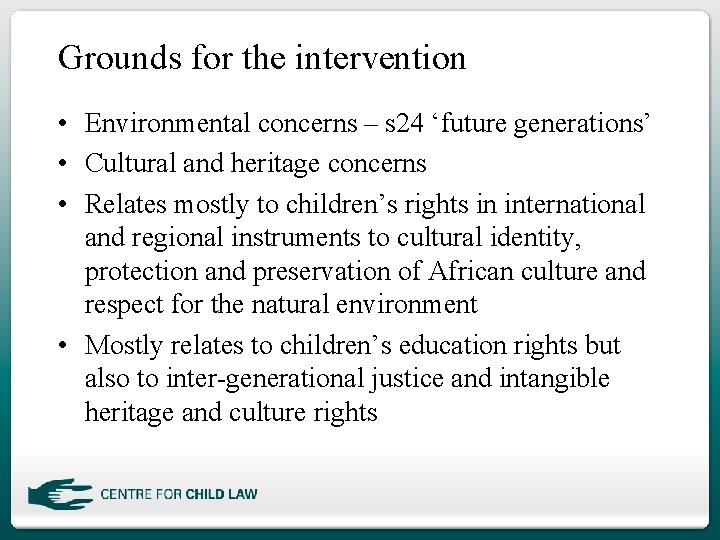 Grounds for the intervention

• Environmental concerns – s24 ‘future generations’
• Cultural and heritage concerns
• Relates mostly to children’s rights in international and regional instruments to cultural identity, protection and preservation of African culture and respect for the natural environment
• Mostly relates to children’s education rights but also to inter-generational justice and intangible heritage and culture rights

CENTRE FOR CHILD LAW